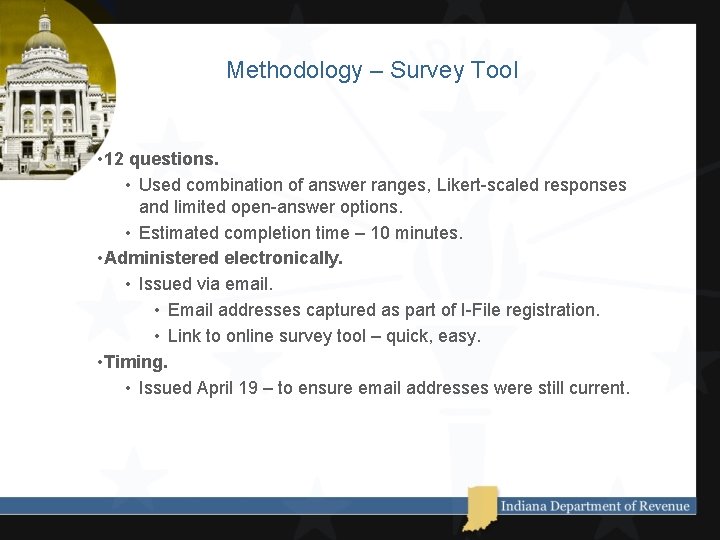 Methodology – Survey Tool

•12 questions.

• Used combination of answer ranges, Likert-scaled responses and limited open-answer options.

• Estimated completion time – 10 minutes.

•Administered electronically.

• Issued via email.

• Email addresses captured as part of I-File registration.

• Link to online survey tool – quick, easy.

•Timing.

• Issued April 19 – to ensure email addresses were still current.

Indiana Department of Revenue